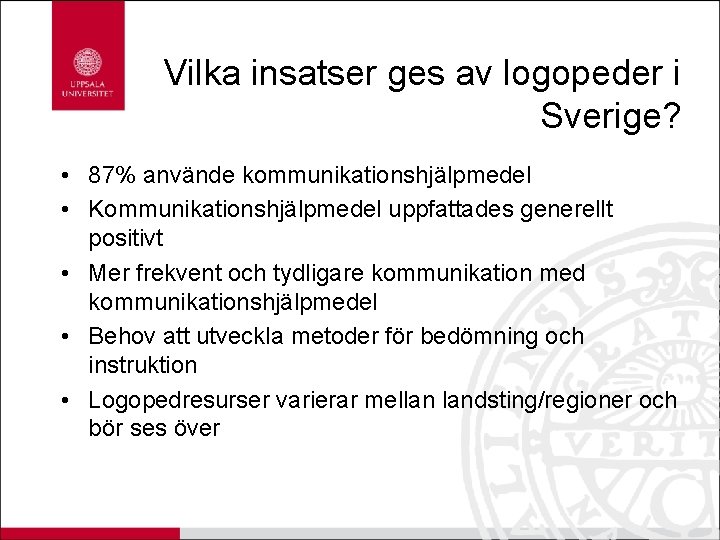 UPPSALA UNIVERSITET

Vilka insatser ges av logopeder i Sverige?

• 87% använde kommunikationshjälpmedel
• Kommunikationshjälpmedel uppfattades generellt positivt
• Mer frekvent och tydligare kommunikation med kommunikationshjälpmedel
• Behov att utveckla metoder för bedömning och instruktion
• Logopedresurser varierar mellan landsting/regioner och bör ses över